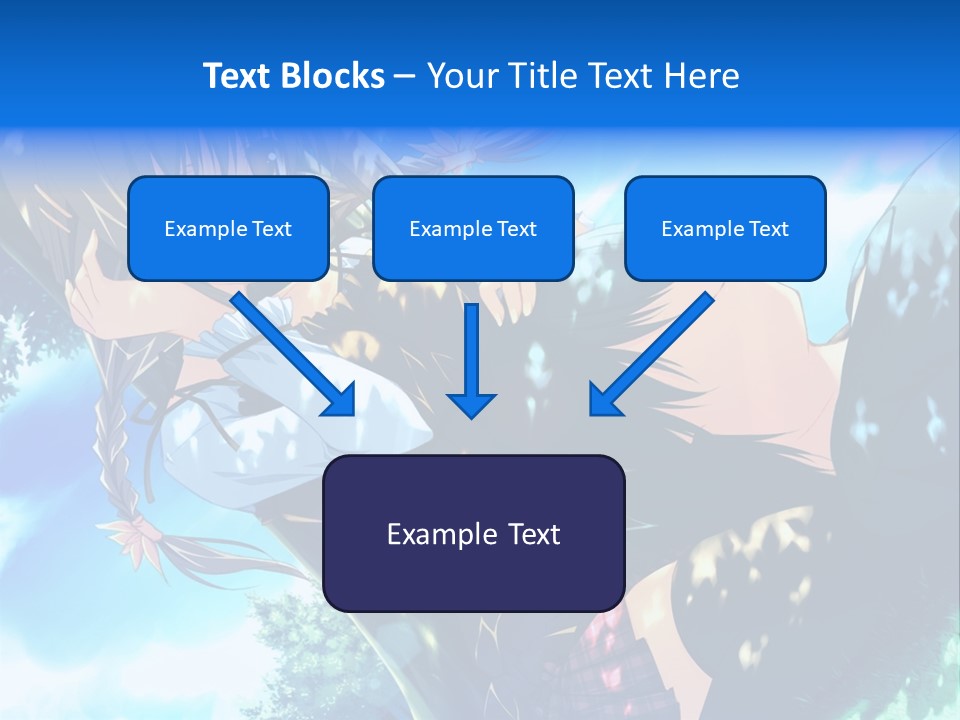 Text Blocks – Your Title Text Here

Example Text

Example Text

Example Text

Example Text